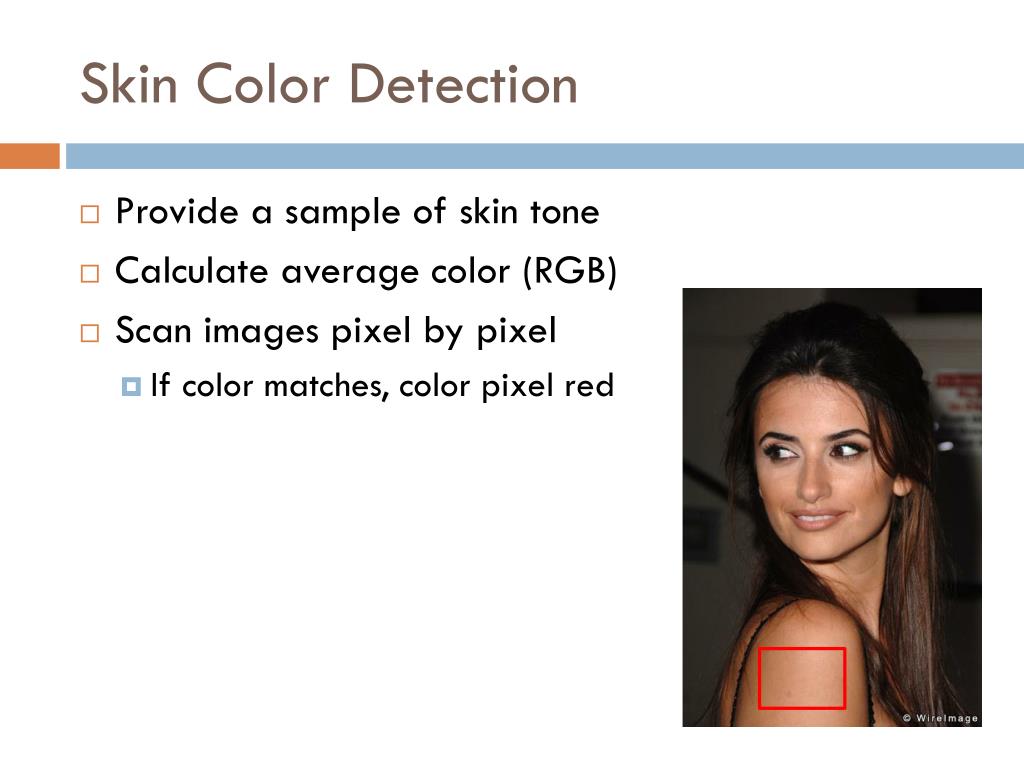 Skin Color Detection

Provide a sample of skin tone

Calculate average color (RGB)

Scan images pixel by pixel

If color matches, color pixel red

© WireImage